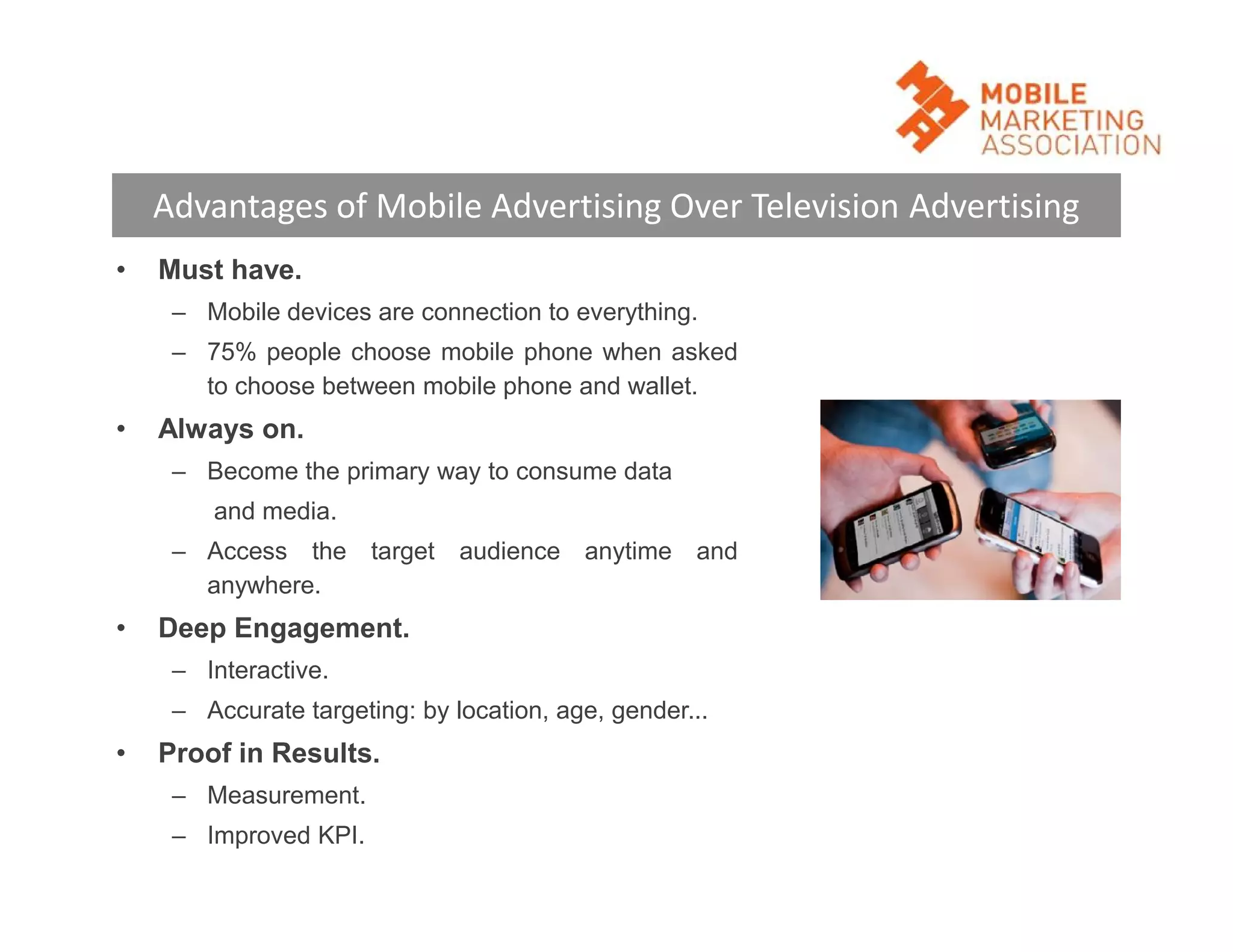 MOBILE
MARKETING
ASSOCIATION

Advantages of Mobile Advertising Over Television Advertising

• Must have.
– Mobile devices are connection to everything.
– 75% people choose mobile phone when asked to choose between mobile phone and wallet.

• Always on.
– Become the primary way to consume data
and media.
– Access the target audience anytime and anywhere.

• Deep Engagement.
– Interactive.
– Accurate targeting: by location, age, gender...

• Proof in Results.
– Measurement.
– Improved KPI.